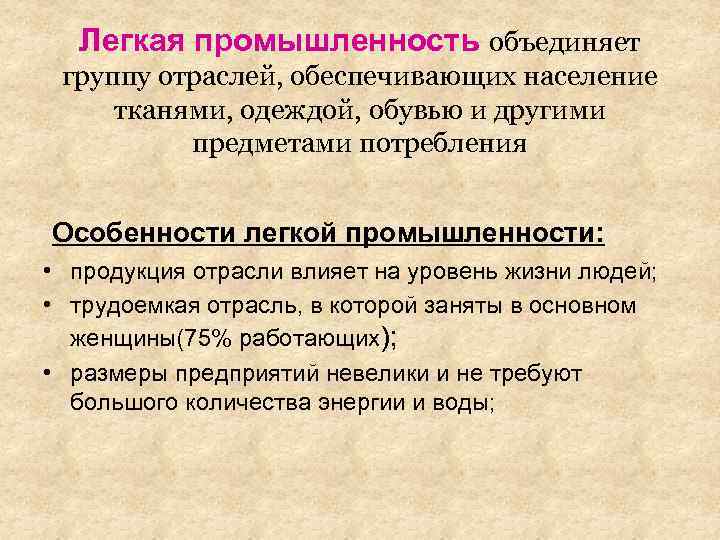 Легкая промышленность объединяет группу отраслей, обеспечивающих население тканями, одеждой, обувью и другими предметами потребления

Особенности легкой промышленности:

• продукция отрасли влияет на уровень жизни людей;
• трудоемкая отрасль, в которой заняты в основном женщины(75% работающих);
• размеры предприятий невелики и не требуют большого количества энергии и воды;